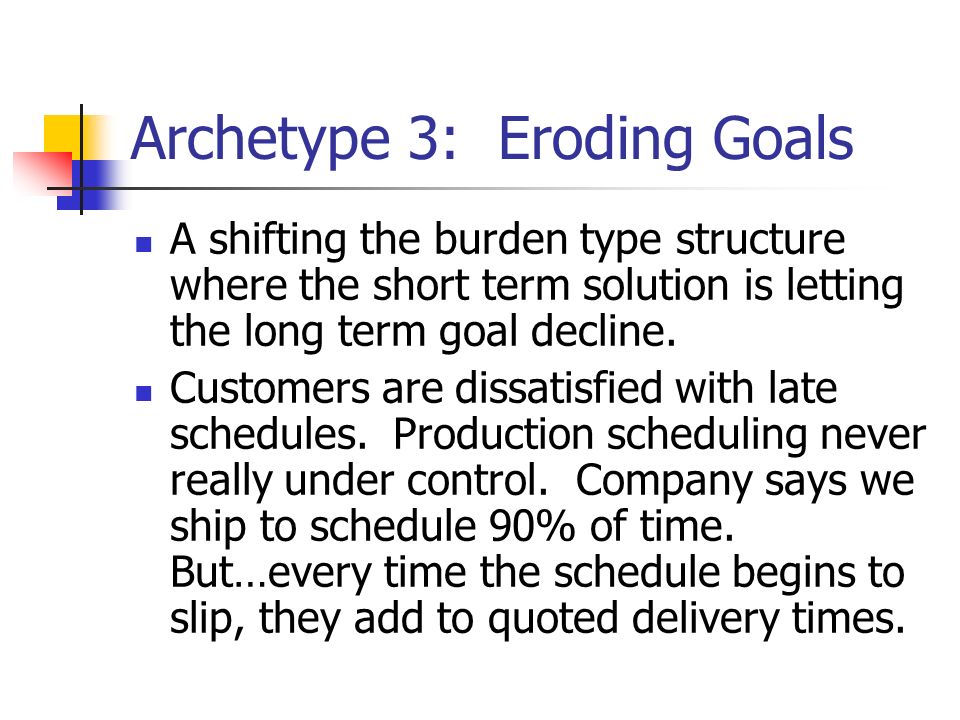 Archetype 3:  Eroding Goals

- A shifting the burden type structure where the short term solution is letting the long term goal decline.
- Customers are dissatisfied with late schedules.  Production scheduling never really under control.  Company says we ship to schedule 90% of time.  But…every time the schedule begins to slip, they add to quoted delivery times.